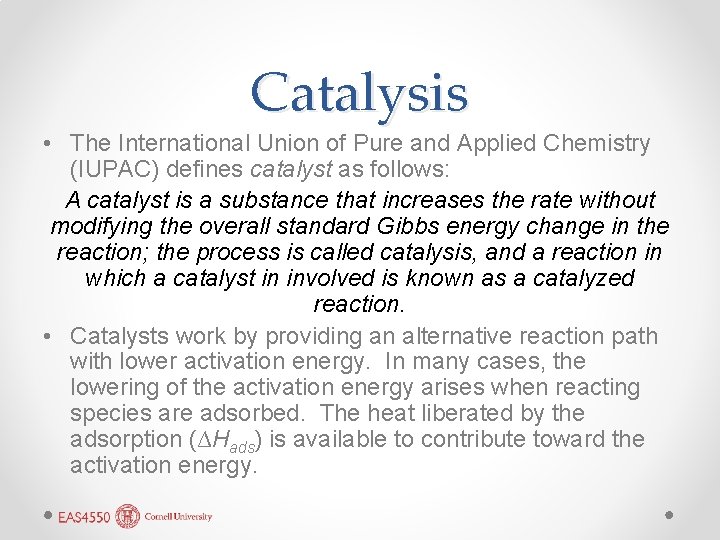 Catalysis

• The International Union of Pure and Applied Chemistry (IUPAC) defines catalyst as follows:

A catalyst is a substance that increases the rate without modifying the overall standard Gibbs energy change in the reaction; the process is called catalysis, and a reaction in which a catalyst in involved is known as a catalyzed reaction.

• Catalysts work by providing an alternative reaction path with lower activation energy. In many cases, the lowering of the activation energy arises when reacting species are adsorbed. The heat liberated by the adsorption ($\Delta H_{ads}$) is available to contribute toward the activation energy.

EAS4550 Cornell University